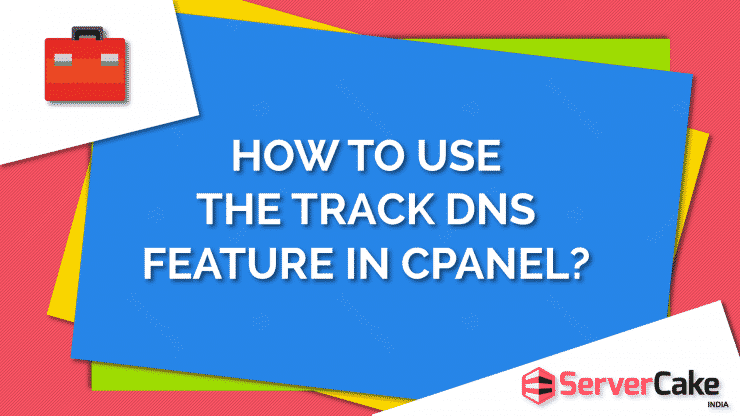 HOW TO USE THE TRACK DNS FEATURE IN CPANEL?

ServerCake
INDIA